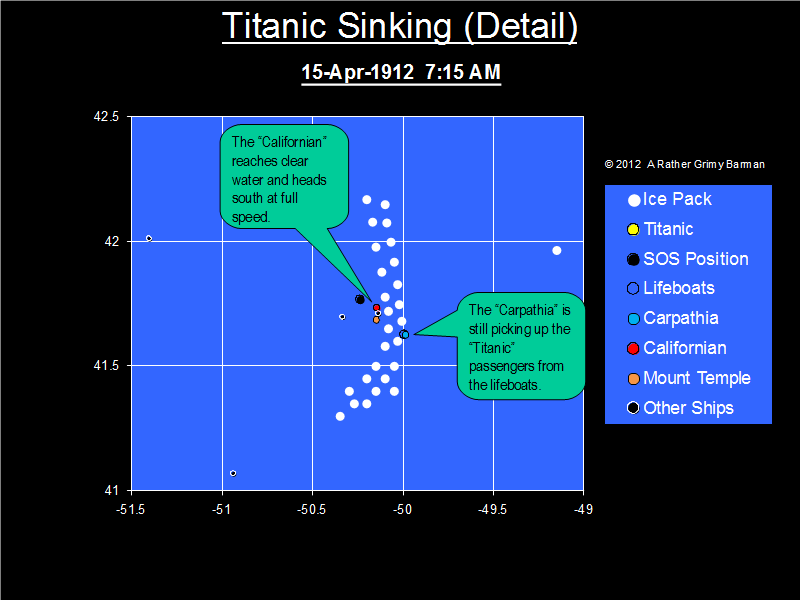 Titanic Sinking (Detail)

15-Apr-1912 7:15 AM

42.5
42
41.5
41
-51.5
-51
-50.5
-50
-49.5
-49

The "Californian" reaches clear water and heads south at full speed.

The "Carpathia" is still picking up the "Titanic" passengers from the lifeboats.

© 2012 A Rather Grimy Barman

Ice Pack
Titanic
SOS Position
Lifeboats
Carpathia
Californian
Mount Temple
Other Ships